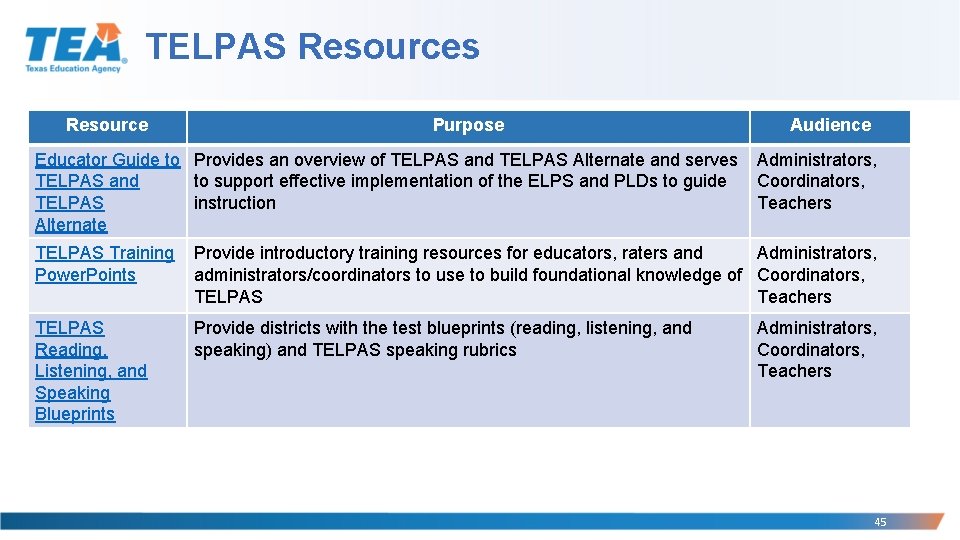 TEA
Texas Education Agency

TELPAS Resources

| Resource | Purpose | Audience |
|---|---|---|
| Educator Guide to TELPAS and TELPAS Alternate | Provides an overview of TELPAS and TELPAS Alternate and serves to support effective implementation of the ELPS and PLDs to guide instruction | Administrators, Coordinators, Teachers |
| TELPAS Training PowerPoints | Provide introductory training resources for educators, raters and administrators/coordinators to use to build foundational knowledge of TELPAS | Administrators, Coordinators, Teachers |
| TELPAS Reading, Listening, and Speaking Blueprints | Provide districts with the test blueprints (reading, listening, and speaking) and TELPAS speaking rubrics | Administrators, Coordinators, Teachers |

45